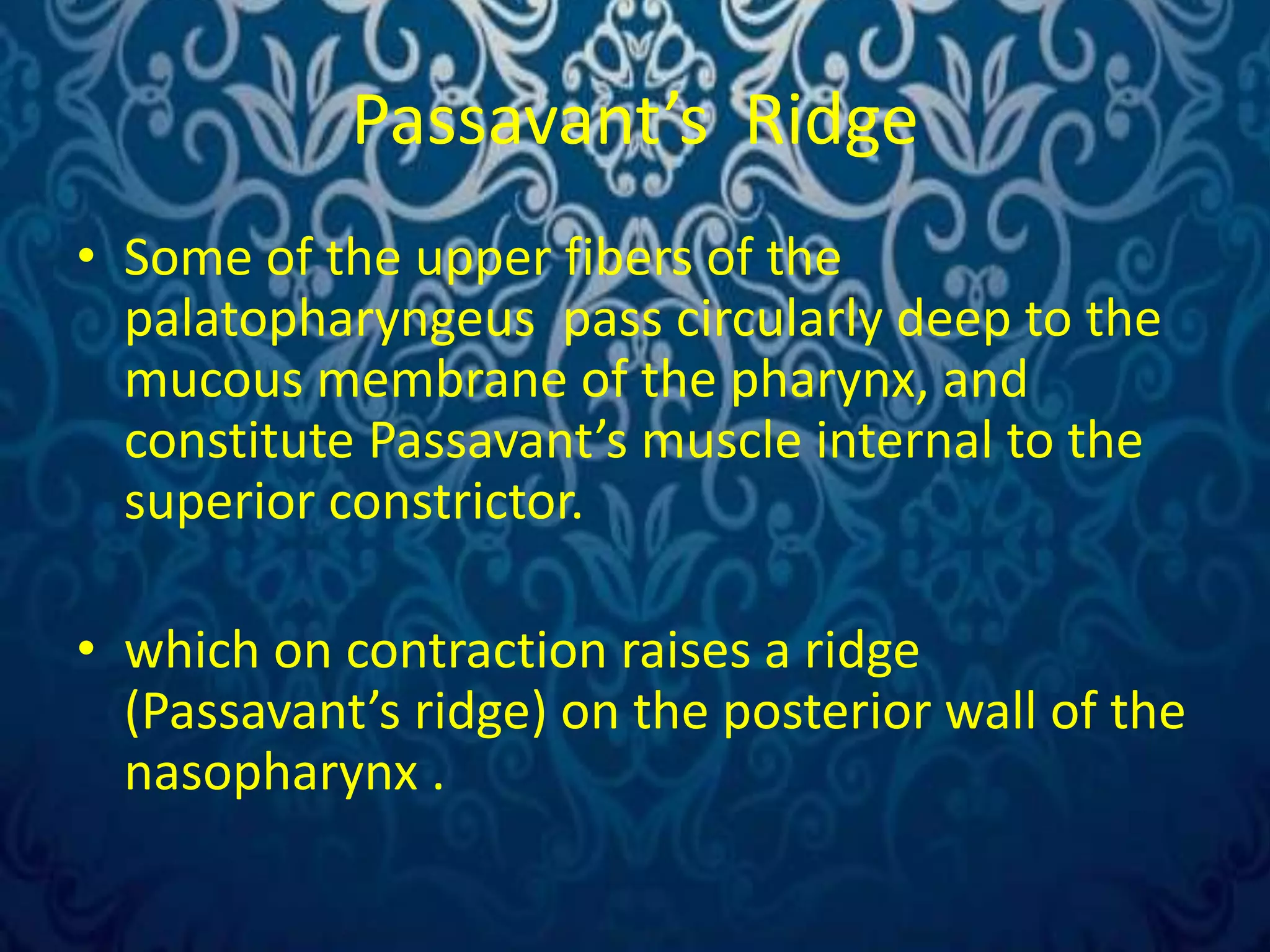 Passavant’s Ridge

• Some of the upper fibers of the palatopharyngeus pass circularly deep to the mucous membrane of the pharynx, and constitute Passavant’s muscle internal to the superior constrictor.

• which on contraction raises a ridge (Passavant’s ridge) on the posterior wall of the nasopharynx .